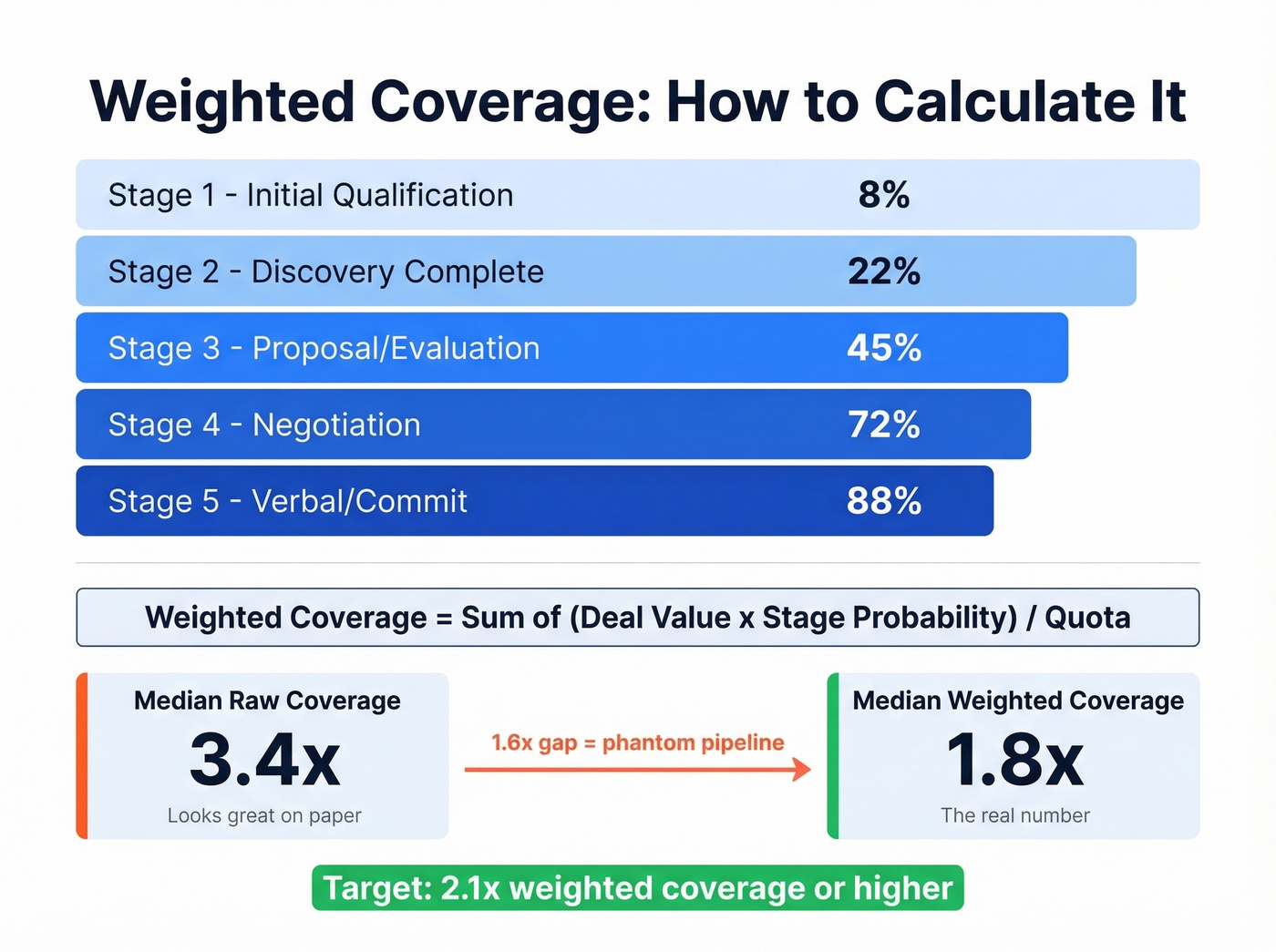 Weighted Coverage: How to Calculate It

Stage 1 - Initial Qualification 8%

Stage 2 - Discovery Complete 22%

Stage 3 - Proposal/Evaluation 45%

Stage 4 - Negotiation 72%

Stage 5 - Verbal/Commit 88%

Weighted Coverage = Sum of (Deal Value x Stage Probability) / Quota

Median Raw Coverage
3.4x
Looks great on paper

1.6x gap = phantom pipeline

Median Weighted Coverage
1.8x
The real number

Target: 2.1x weighted coverage or higher